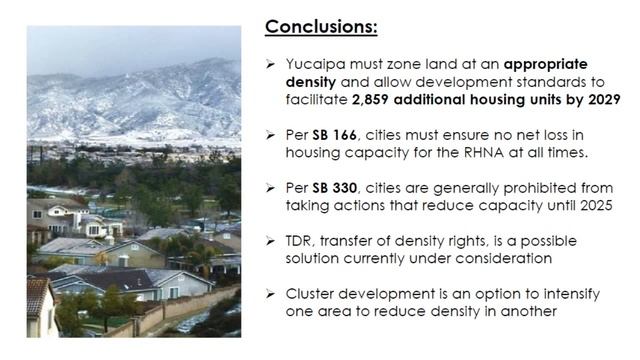 Conclusions:

➢ Yucaipa must zone land at an appropriate density and allow development standards to facilitate 2,859 additional housing units by 2029

➢ Per SB 166, cities must ensure no net loss in housing capacity for the RHNA at all times.

➢ Per SB 330, cities are generally prohibited from taking actions that reduce capacity until 2025

➢ TDR, transfer of density rights, is a possible solution currently under consideration

➢ Cluster development is an option to intensify one area to reduce density in another